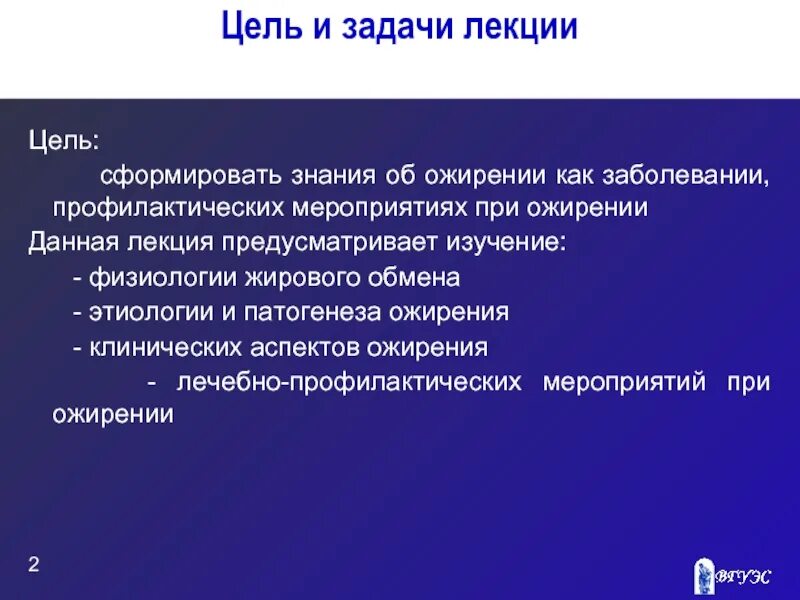 Цель и задачи лекции

Цель:

сформировать знания об ожирении как заболевании, профилактических мероприятиях при ожирении

Данная лекция предусматривает изучение:

- физиологии жирового обмена

- этиологии и патогенеза ожирения

- клинических аспектов ожирения

- лечебно-профилактических мероприятий при ожирении

2

ВГУЭС